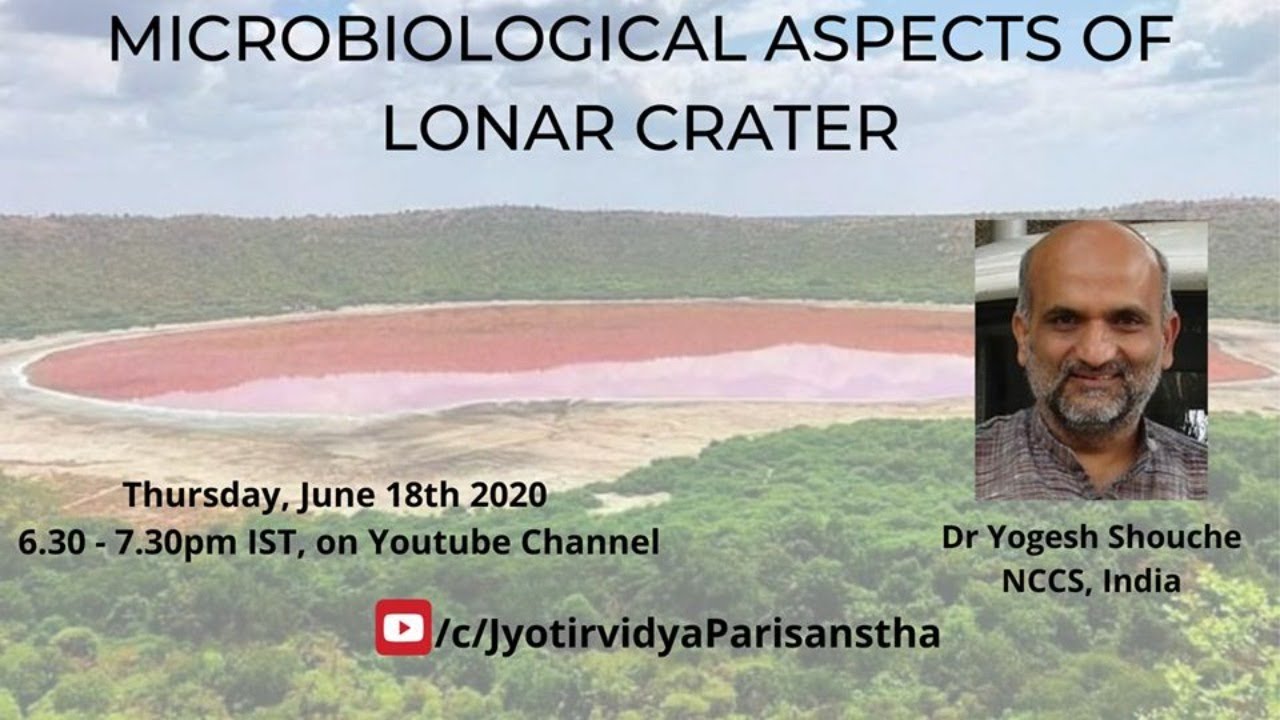 MICROBIOLOGICAL ASPECTS OF LONAR CRATER

Thursday, June 18th 2020
6.30 - 7.30pm IST, on Youtube Channel

Dr Yogesh Shouche
NCCS, India

/c/JyotirvidyaParisanstha